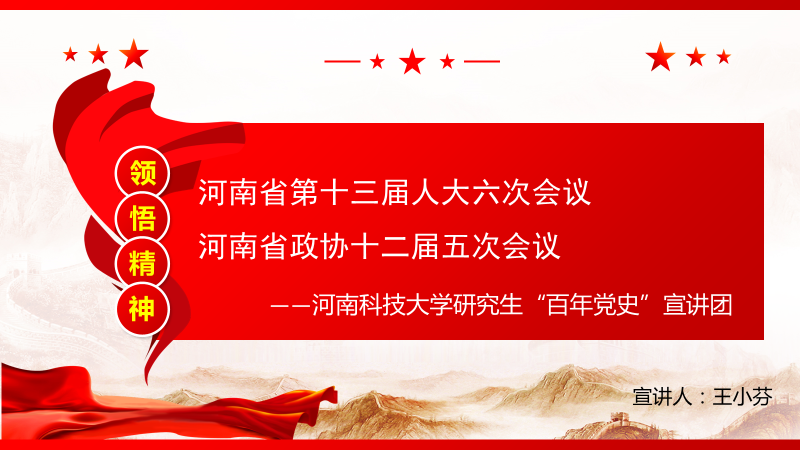 领悟精神

河南省第十三届人大六次会议
河南省政协十二届五次会议

——河南科技大学研究生“百年党史”宣讲团

宣讲人：王小芬